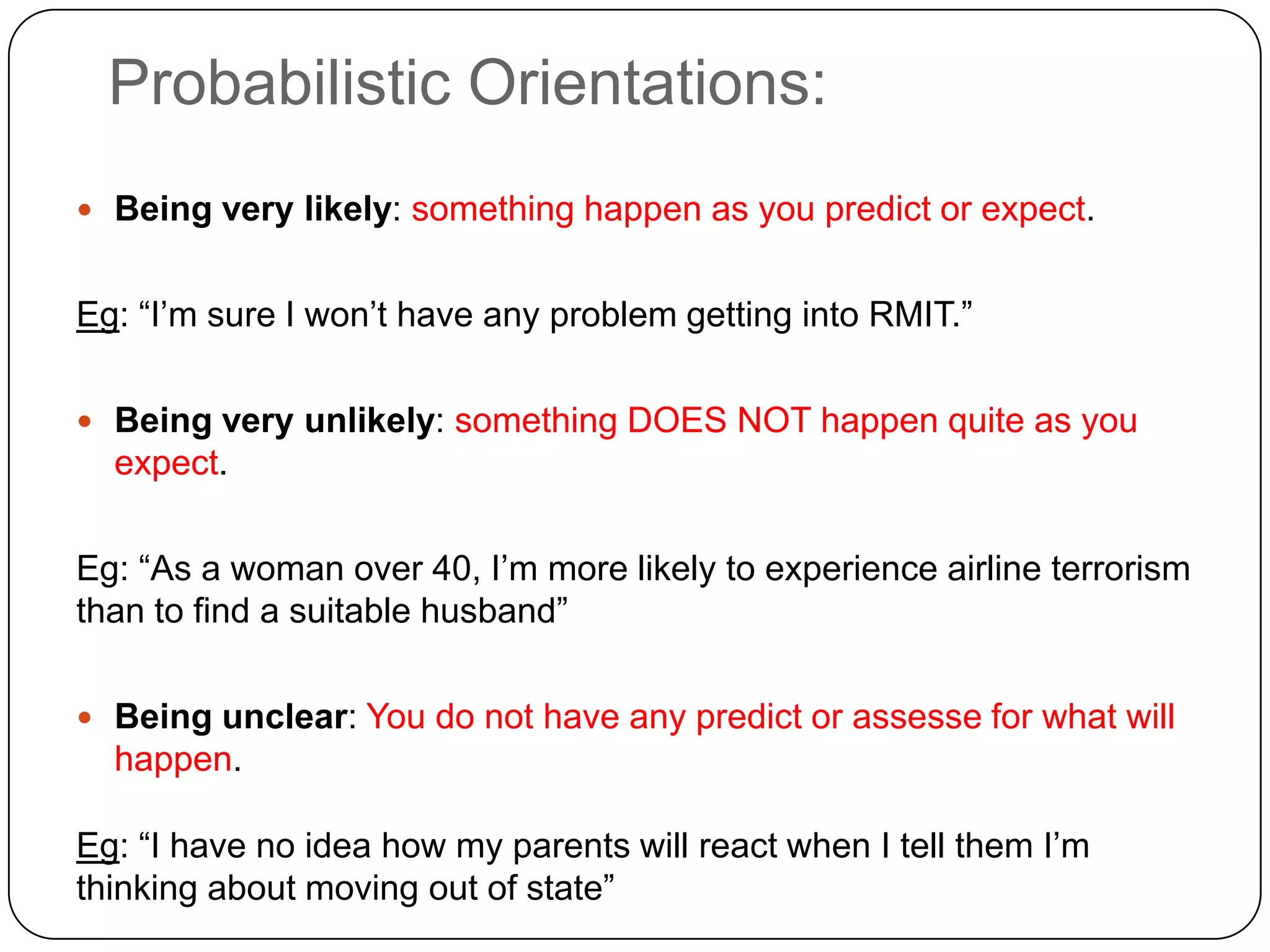 Probabilistic Orientations:

• Being very likely: something happen as you predict or expect.

Eg: “I’m sure I won’t have any problem getting into RMIT.”

• Being very unlikely: something DOES NOT happen quite as you expect.

Eg: “As a woman over 40, I’m more likely to experience airline terrorism than to find a suitable husband”

• Being unclear: You do not have any predict or assesse for what will happen.

Eg: “I have no idea how my parents will react when I tell them I’m thinking about moving out of state”